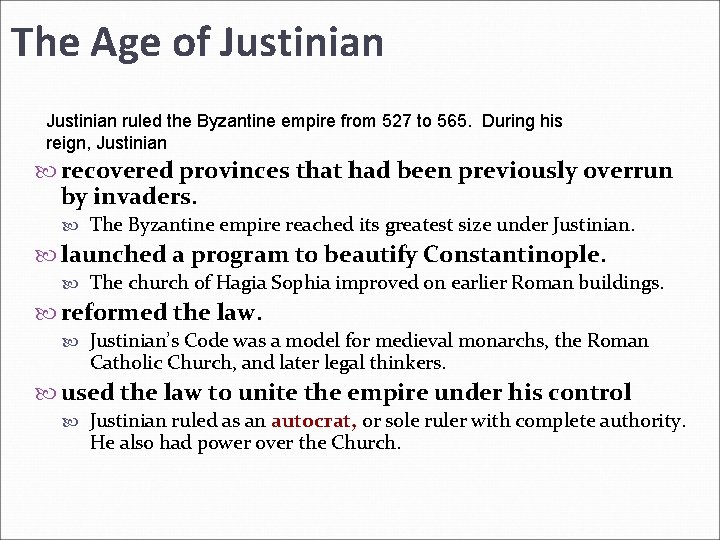 The Age of Justinian

Justinian ruled the Byzantine empire from 527 to 565. During his reign, Justinian

recovered provinces that had been previously overrun by invaders.

The Byzantine empire reached its greatest size under Justinian.

launched a program to beautify Constantinople.

The church of Hagia Sophia improved on earlier Roman buildings.

reformed the law.

Justinian's Code was a model for medieval monarchs, the Roman Catholic Church, and later legal thinkers.

used the law to unite the empire under his control

Justinian ruled as an autocrat, or sole ruler with complete authority. He also had power over the Church.